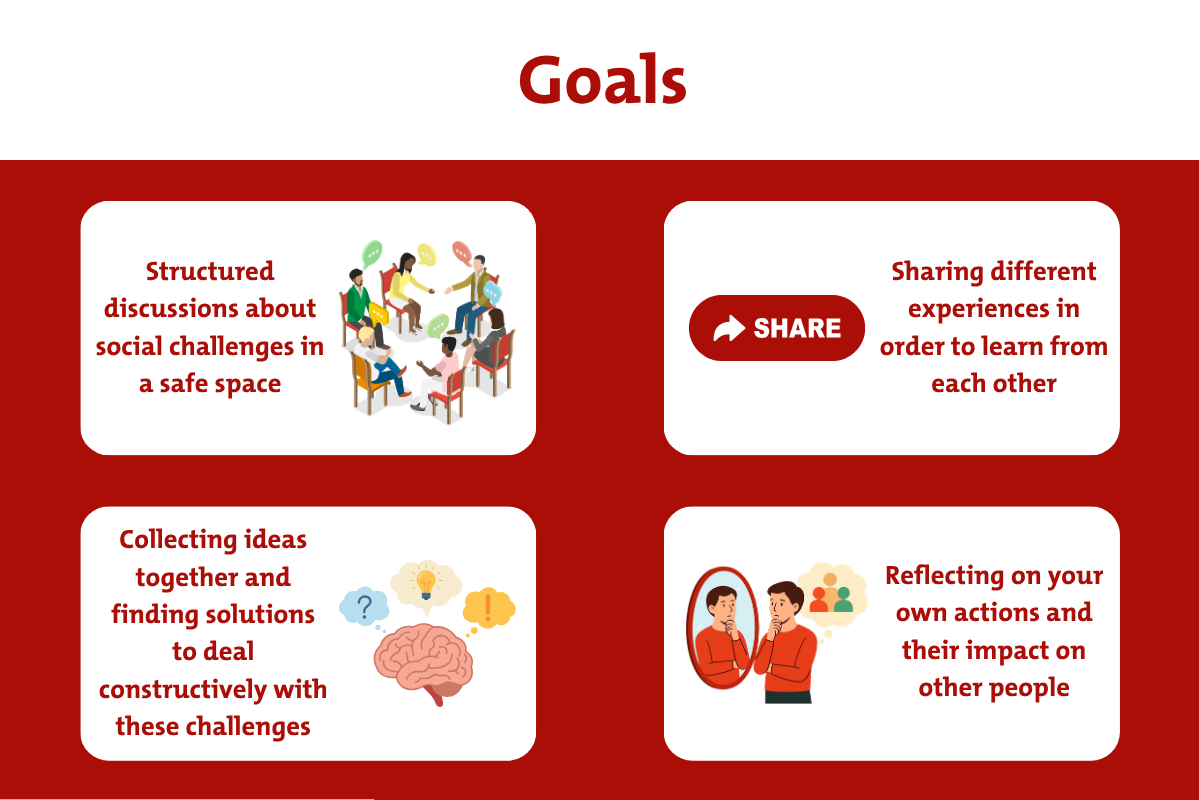 Goals

Structured discussions about social challenges in a safe space

SHARE

Sharing different experiences in order to learn from each other

Collecting ideas together and finding solutions to deal constructively with these challenges

?

!

Reflecting on your own actions and their impact on other people